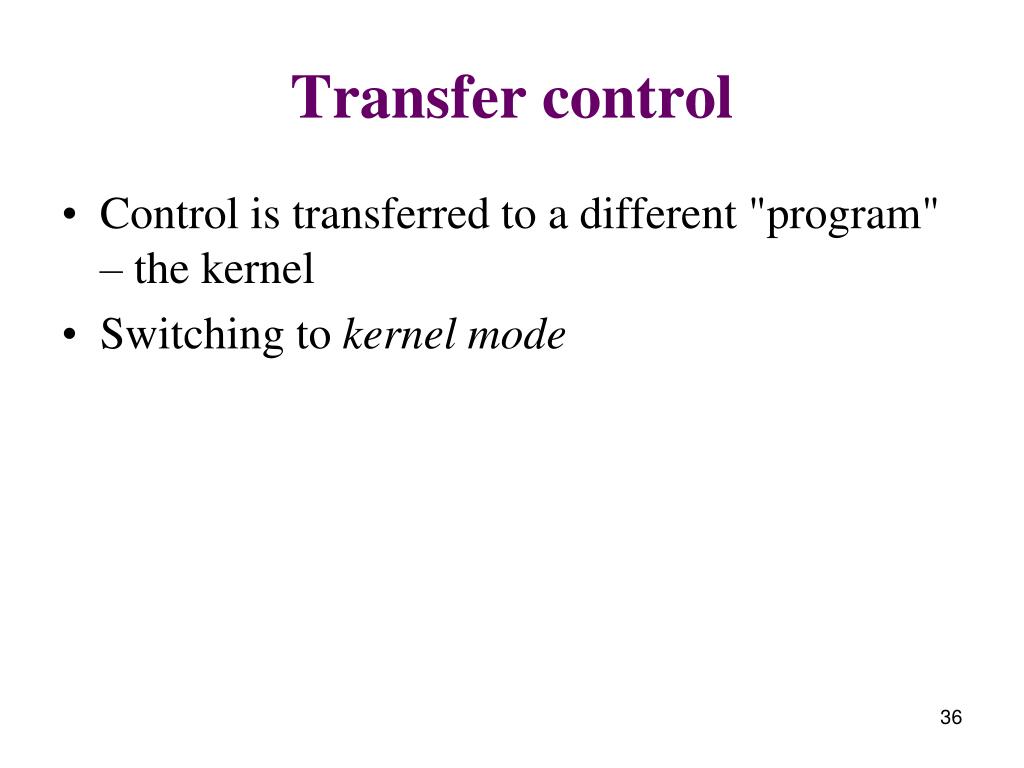 Transfer control

• Control is transferred to a different "program" – the kernel
• Switching to kernel mode

36